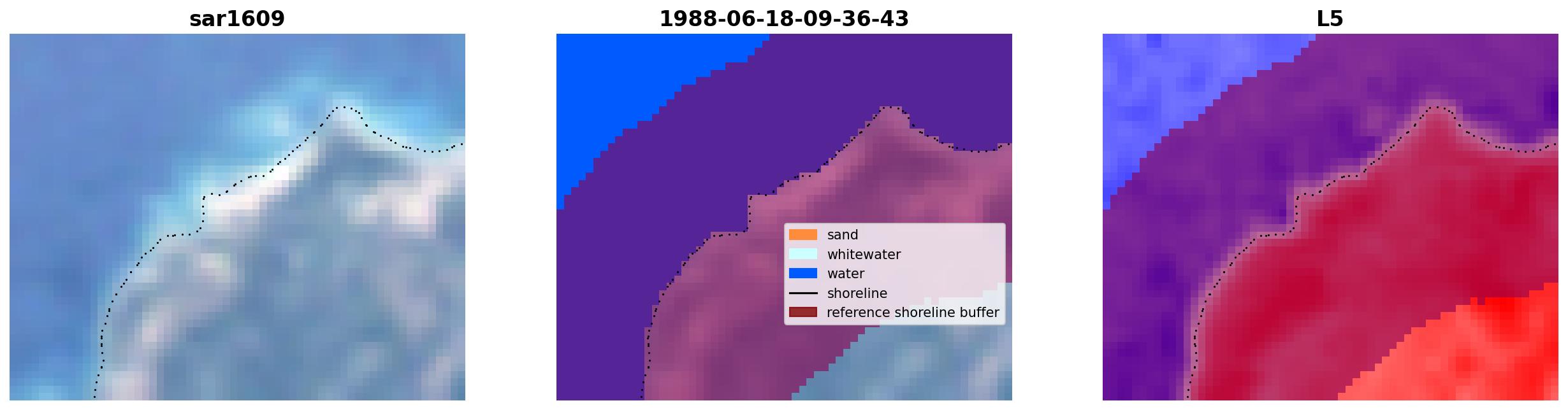 sar1609

1988-06-18-09-36-43

sand
whitewater
water
shoreline
reference shoreline buffer

L5